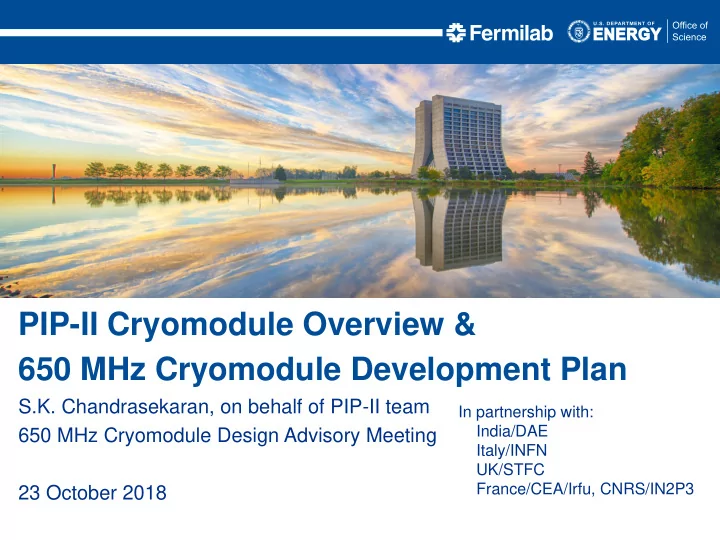 Fermilab U.S. DEPARTMENT OF ENERGY Office of Science

PIP-II Cryomodule Overview &
650 MHz Cryomodule Development Plan

S.K. Chandrasekaran, on behalf of PIP-II team
650 MHz Cryomodule Design Advisory Meeting

23 October 2018

In partnership with:
India/DAE
Italy/INFN
UK/STFC
France/CEA/Irfu, CNRS/IN2P3